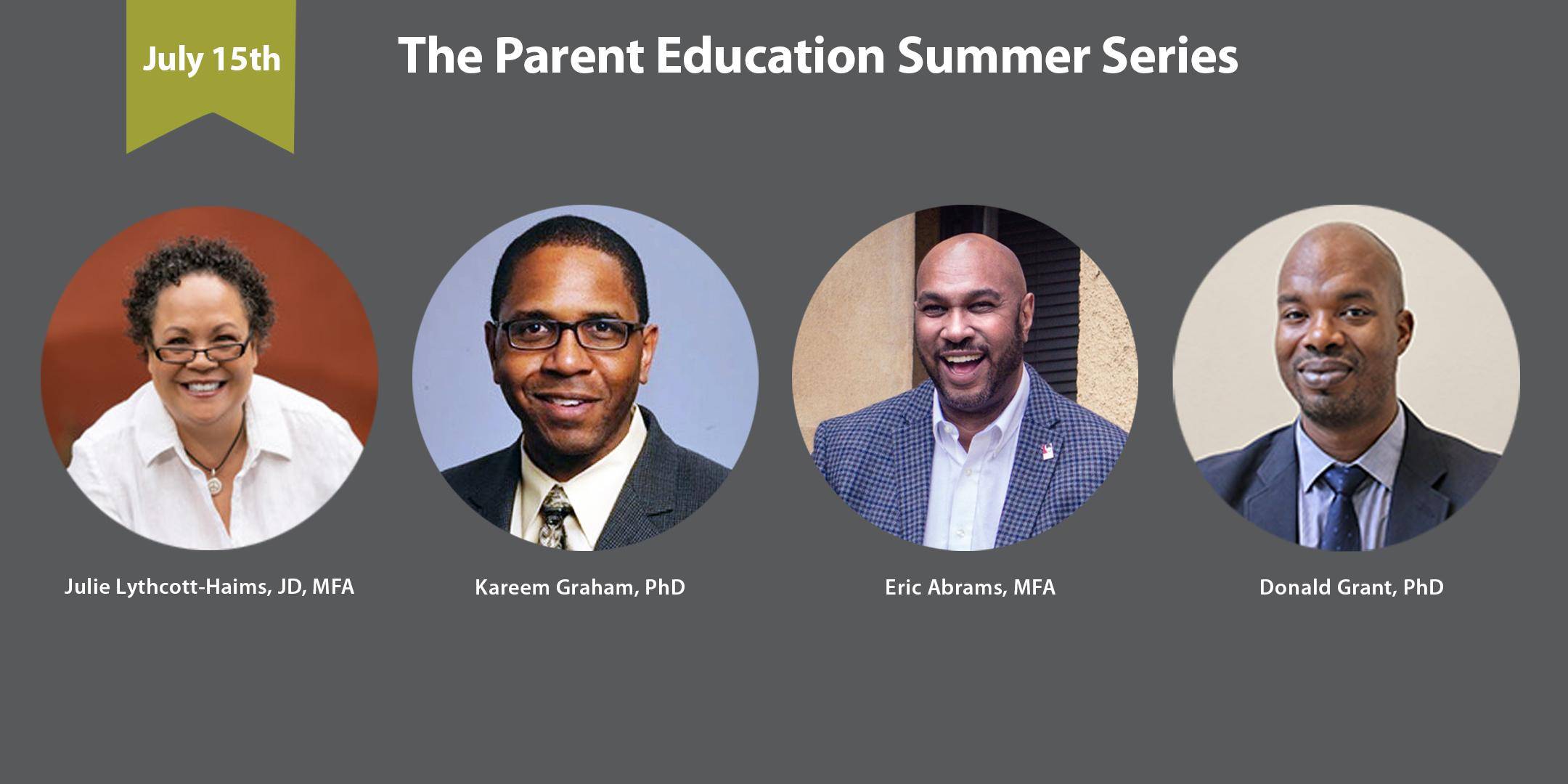 July 15th

The Parent Education Summer Series

Julie Lythcott-Haims, JD, MFA

Kareem Graham, PhD

Eric Abrams, MFA

Donald Grant, PhD